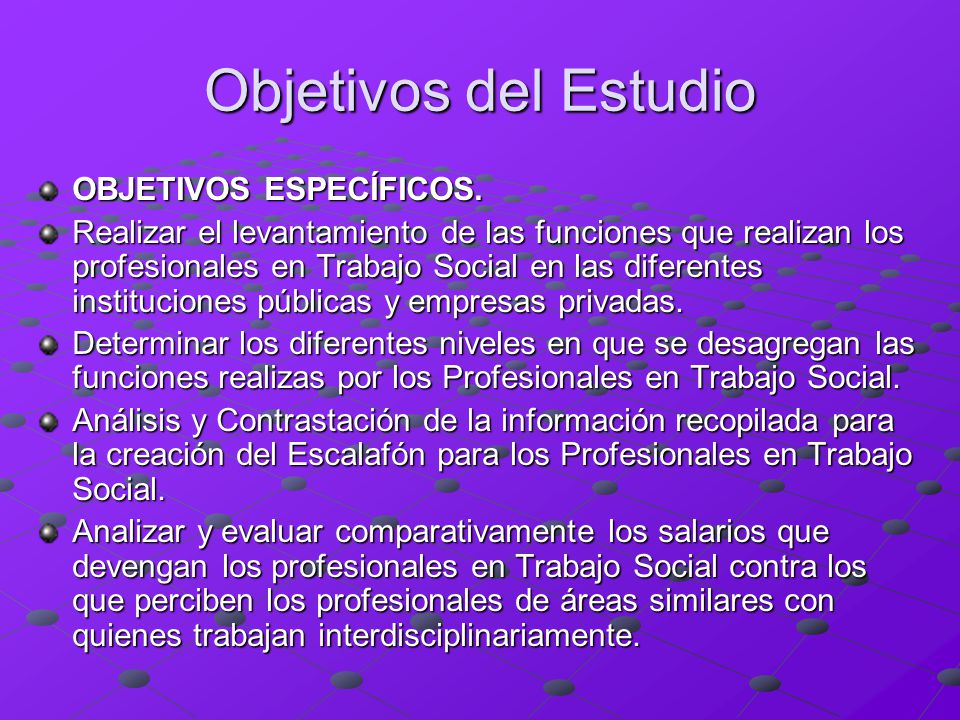 Objetivos del Estudio

OBJETIVOS ESPECÍFICOS.

Realizar el levantamiento de las funciones que realizan los profesionales en Trabajo Social en las diferentes instituciones públicas y empresas privadas.

Determinar los diferentes niveles en que se desagregan las funciones realizas por los Profesionales en Trabajo Social.

Análisis y Contrastación de la información recopilada para la creación del Escalafón para los Profesionales en Trabajo Social.

Analizar y evaluar comparativamente los salarios que devengan los profesionales en Trabajo Social contra los que perciben los profesionales de áreas similares con quienes trabajan interdisciplinariamente.